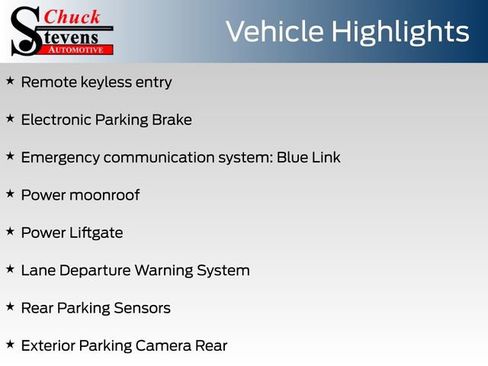 Chuck
Stevens
AUTOMOTIVE

Vehicle Highlights

★ Remote keyless entry

★ Electronic Parking Brake

★ Emergency communication system: Blue Link

★ Power moonroof

★ Power Liftgate

★ Lane Departure Warning System

★ Rear Parking Sensors

★ Exterior Parking Camera Rear